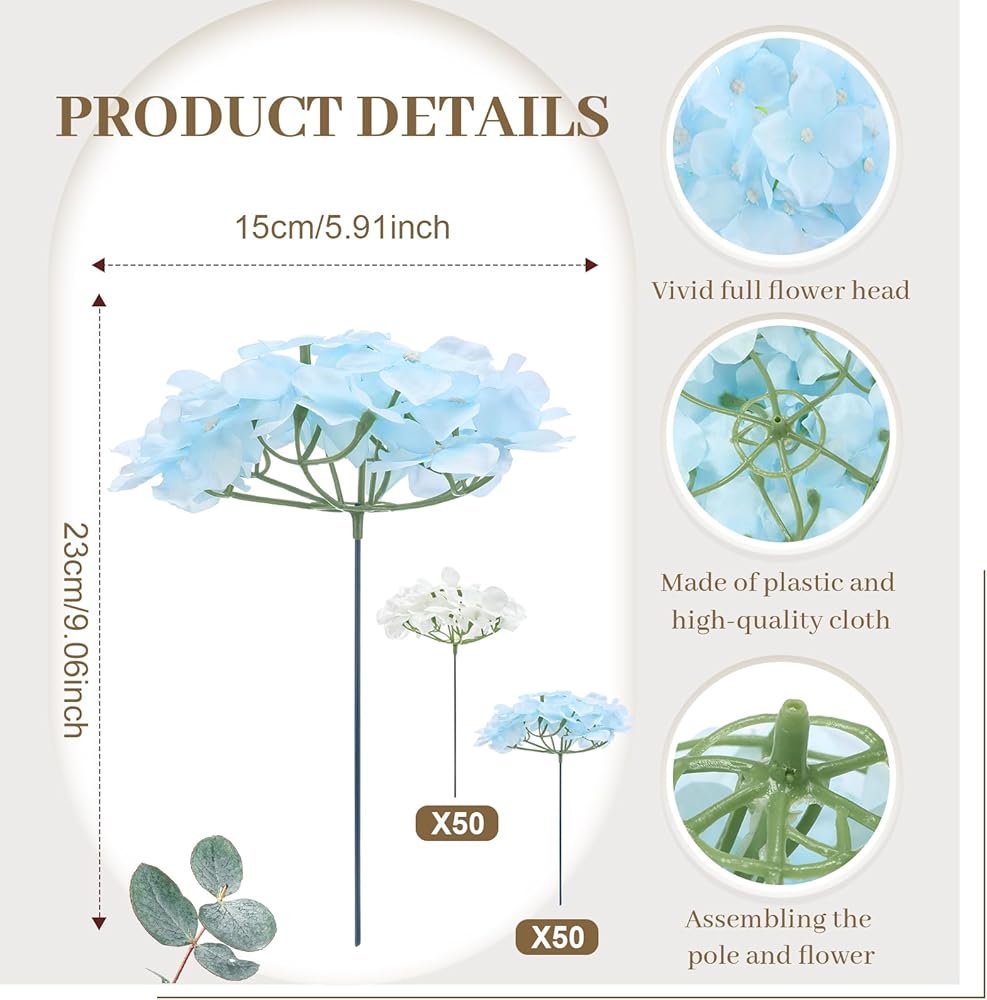 PRODUCT DETAILS

15cm/5.91inch

23cm/9.06inch

X50

X50

Vivid full flower head

Made of plastic and high-quality cloth

Assembling the pole and flower